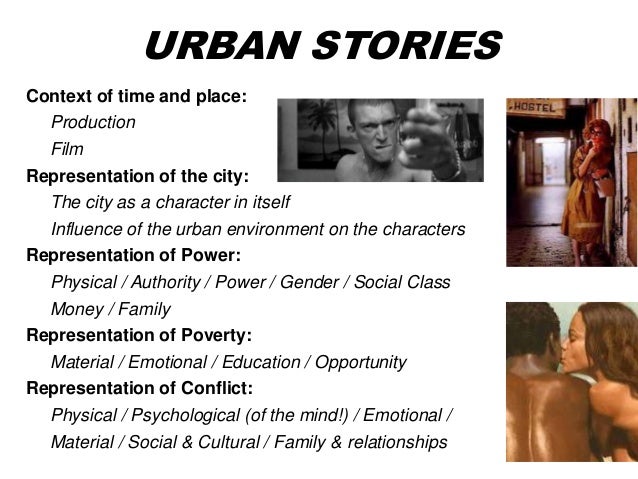 URBAN STORIES

Context of time and place:
Production
Film

Representation of the city:
The city as a character in itself
Influence of the urban environment on the characters

Representation of Power:
Physical / Authority / Power / Gender / Social Class
Money / Family

Representation of Poverty:
Material / Emotional / Education / Opportunity

Representation of Conflict:
Physical / Psychological (of the mind!) / Emotional / Material / Social & Cultural / Family & relationships

HOSTEL